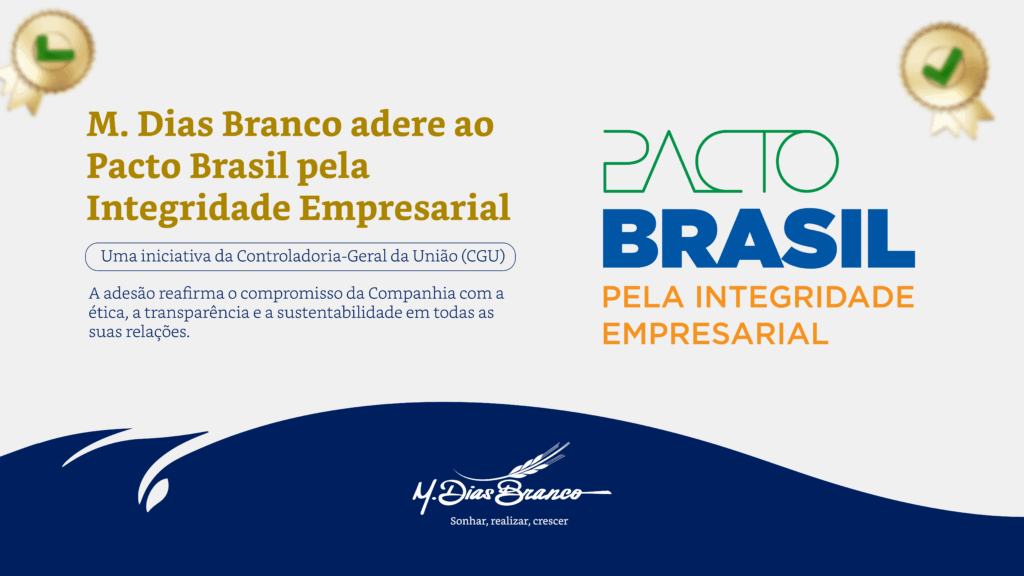 M. Dias Branco adere ao Pacto Brasil pela Integridade Empresarial

Uma iniciativa da Controladoria-Geral da União (CGU)

A adesão reafirma o compromisso da Companhia com a ética, a transparência e a sustentabilidade em todas as suas relações.

PACTO
BRASIL
PELA INTEGRIDADE EMPRESARIAL

M. Dias Branco
Sonhar, realizar, crescer